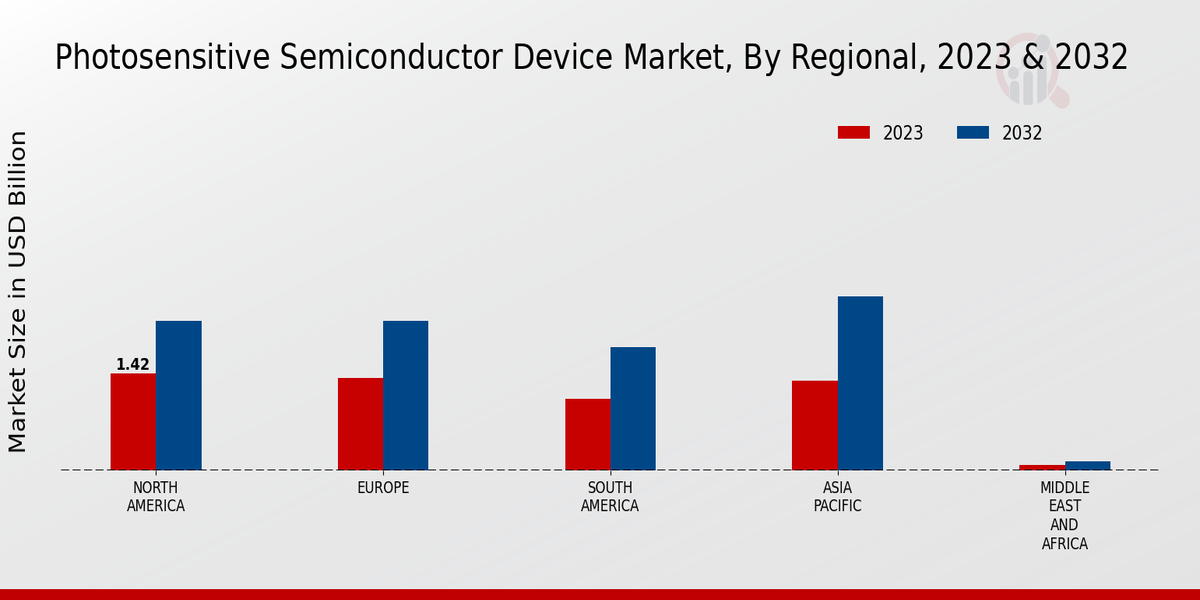 Photosensitive Semiconductor Device Market, By Regional, 2023 & 2032

2023
2032

Market Size in USD Billion

1.42

NORTH AMERICA
EUROPE
SOUTH AMERICA
ASIA PACIFIC
MIDDLE EAST AND AFRICA